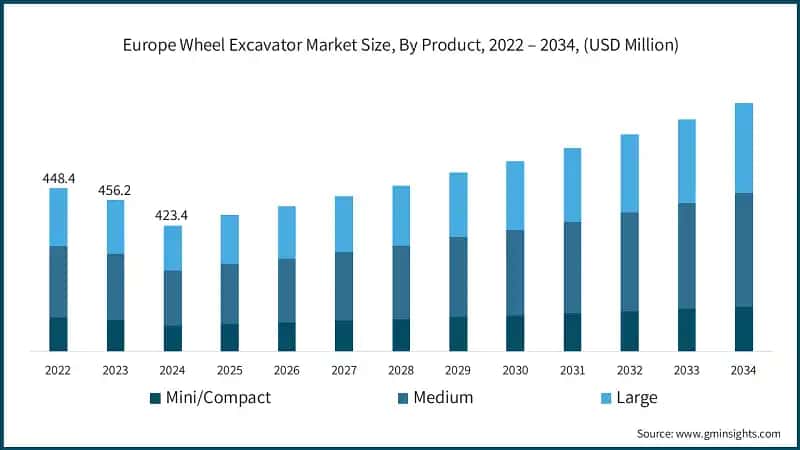 Europe Wheel Excavator Market Size, By Product, 2022 – 2034, (USD Million)

448.4
456.2
423.4

2022 2023 2024 2025 2026 2027 2028 2029 2030 2031 2032 2033 2034

Mini/Compact
Medium
Large

Source: www.gminsights.com